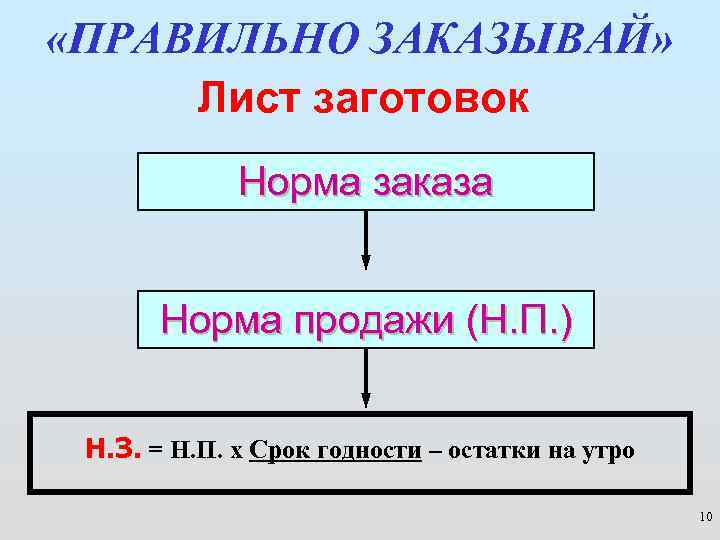 «ПРАВИЛЬНО ЗАКАЗЫВАЙ»

Лист заготовок

Норма заказа

Норма продажи (Н.П.)

Н.З. = Н.П. х Срок годности – остатки на утро

10